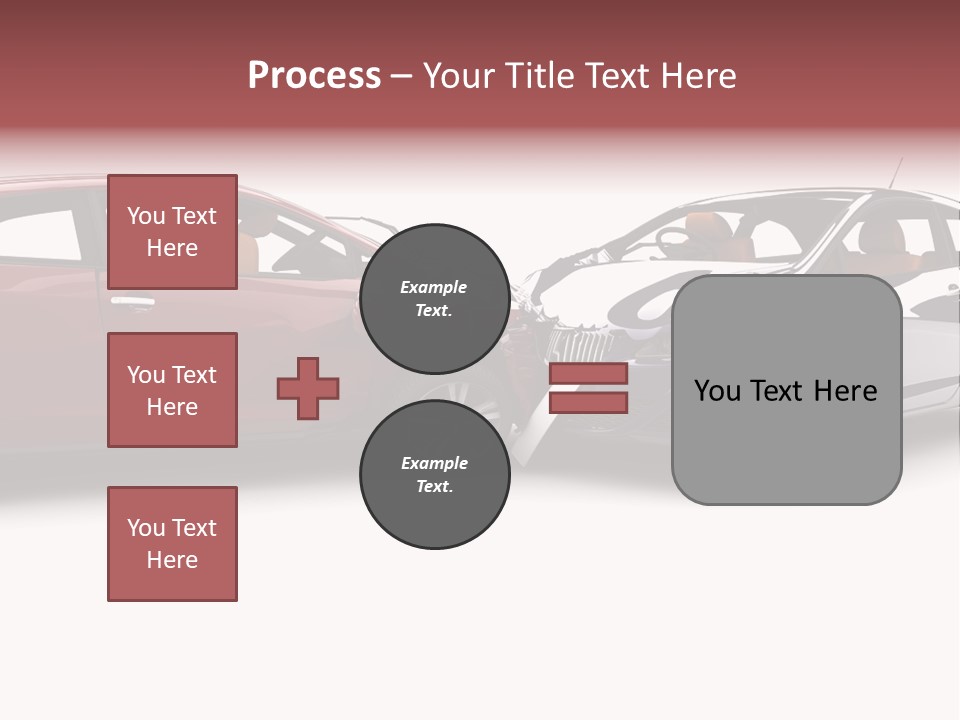 Process – Your Title Text Here

You Text Here

You Text Here

You Text Here

Example Text.

Example Text.

You Text Here